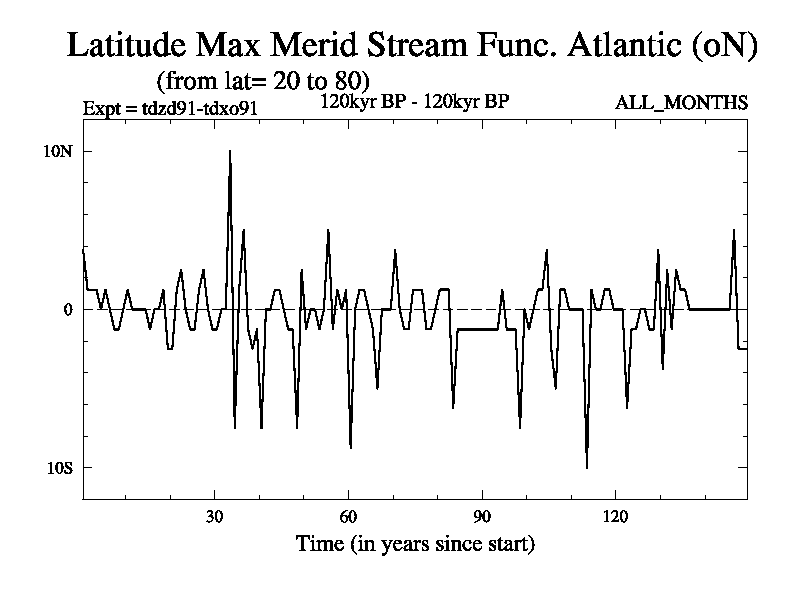 Latitude Max Merid Stream Func. Atlantic (oN)
(from lat= 20 to 80)
Expt = tdzd91-tdxo91
120kyr BP - 120kyr BP
ALL_MONTHS

10N
0
10S

30
60
90
120
Time (in years since start)